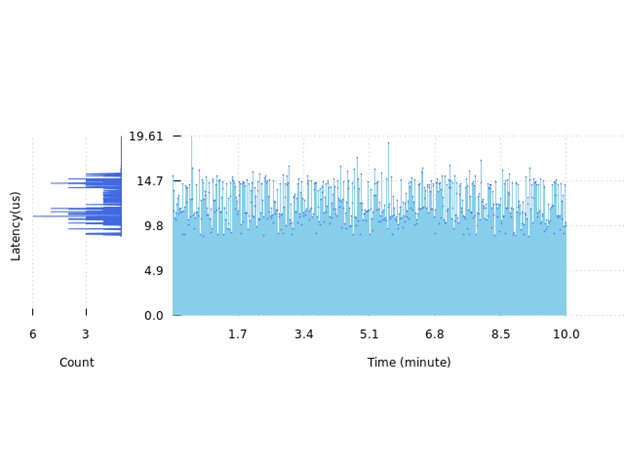 Latency(us)

19.61
14.7
9.8
4.9
0.0

6
3

Count

1.7
3.4
5.1
6.8
8.5
10.0

Time (minute)